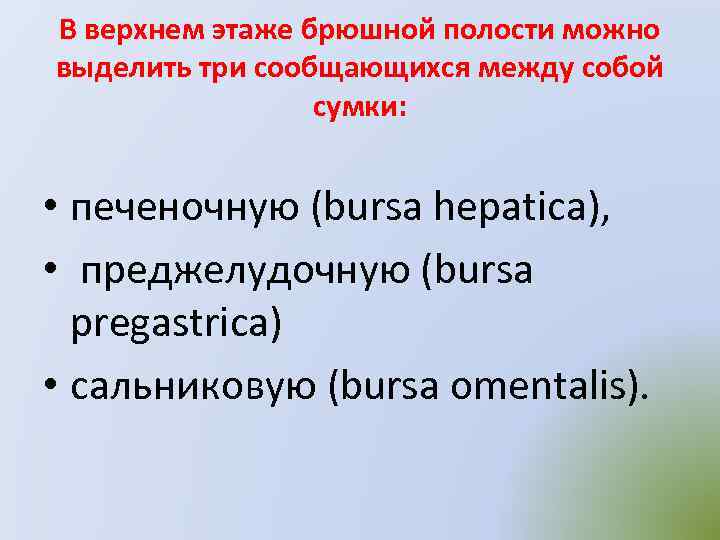 В верхнем этаже брюшной полости можно выделить три сообщающихся между собой сумки:

• печеночную (bursa hepatica),
• преджелудочную (bursa pregastrica)
• сальниковую (bursa omentalis).